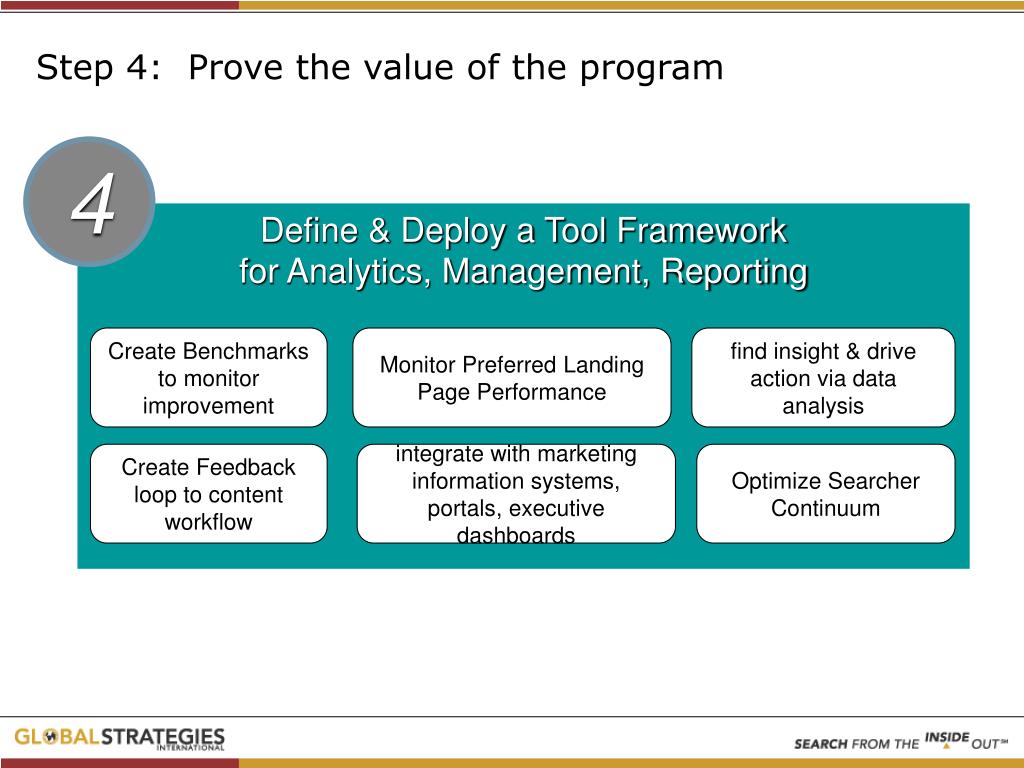 Step 4: Prove the value of the program

4

Define & Deploy a Tool Framework for Analytics, Management, Reporting

Create Benchmarks to monitor improvement

Monitor Preferred Landing Page Performance

find insight & drive action via data analysis

Create Feedback loop to content workflow

integrate with marketing information systems, portals, executive dashboards

Optimize Searcher Continuum

GLOBALSTRATEGIES INTERNATIONAL

SEARCH FROM THE INSIDE OUT℠